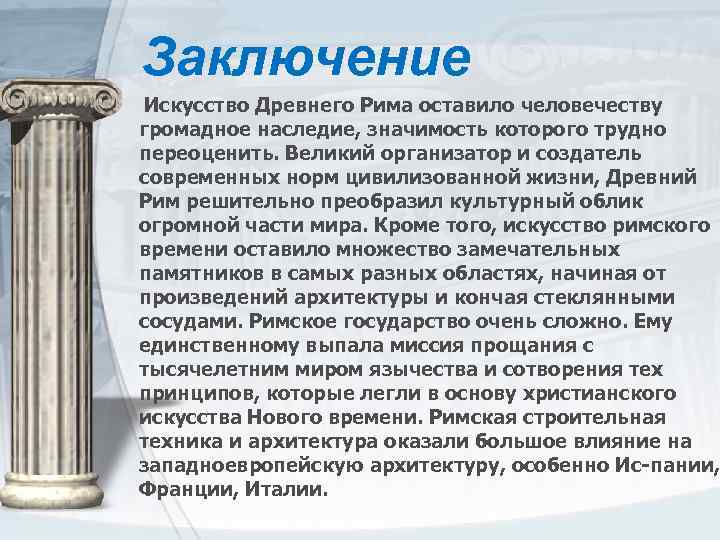 Заключение

Искусство Древнего Рима оставило человечеству громадное наследие, значимость которого трудно переоценить. Великий организатор и создатель современных норм цивилизованной жизни, Древний Рим решительно преобразил культурный облик огромной части мира. Кроме того, искусство римского времени оставило множество замечательных памятников в самых разных областях, начиная от произведений архитектуры и кончая стеклянными сосудами. Римское государство очень сложно. Ему единственному выпала миссия прощания с тысячелетним миром язычества и сотворения тех принципов, которые легли в основу христианского искусства Нового времени. Римская строительная техника и архитектура оказали большое влияние на западноевропейскую архитектуру, особенно Ис-пании, Франции, Италии.